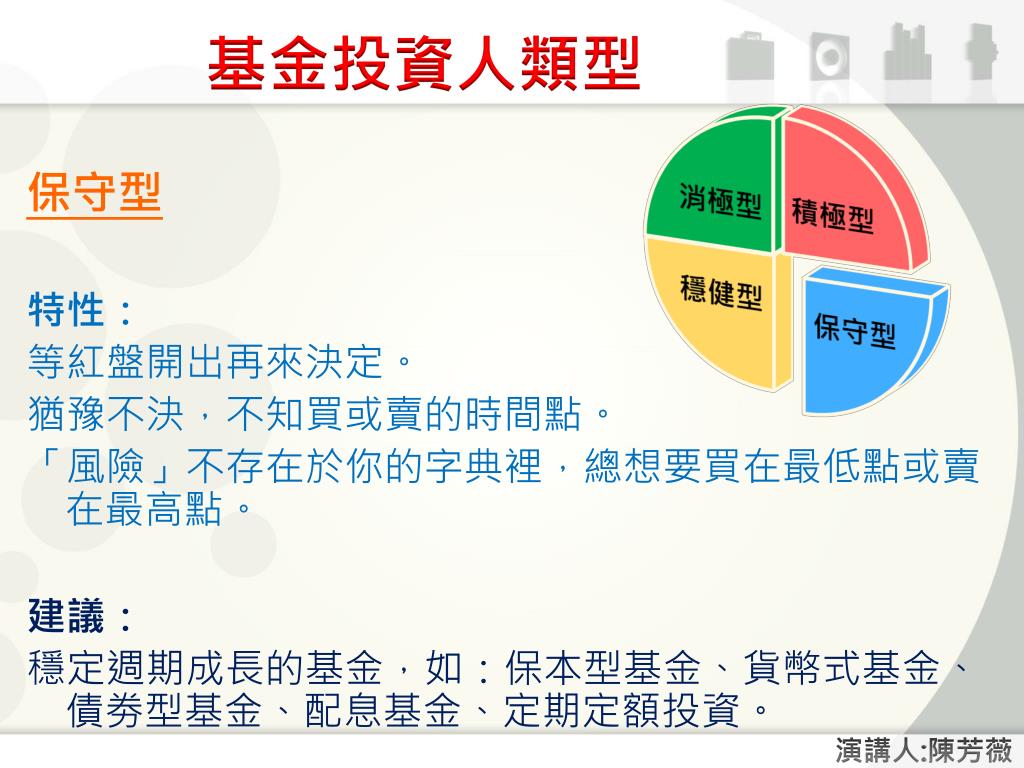 基金投資人類型

保守型

消極型
積極型
穩健型
保守型

特性：
等紅盤開出再來決定。
猶豫不決，不知買或賣的時間點。
「風險」不存在於你的字典裡，總想要買在最低點或賣在最高點。

建議：
穩定週期成長的基金，如：保本型基金、貨幣式基金、債券型基金、配息基金、定期定額投資。

演講人:陳芳薇